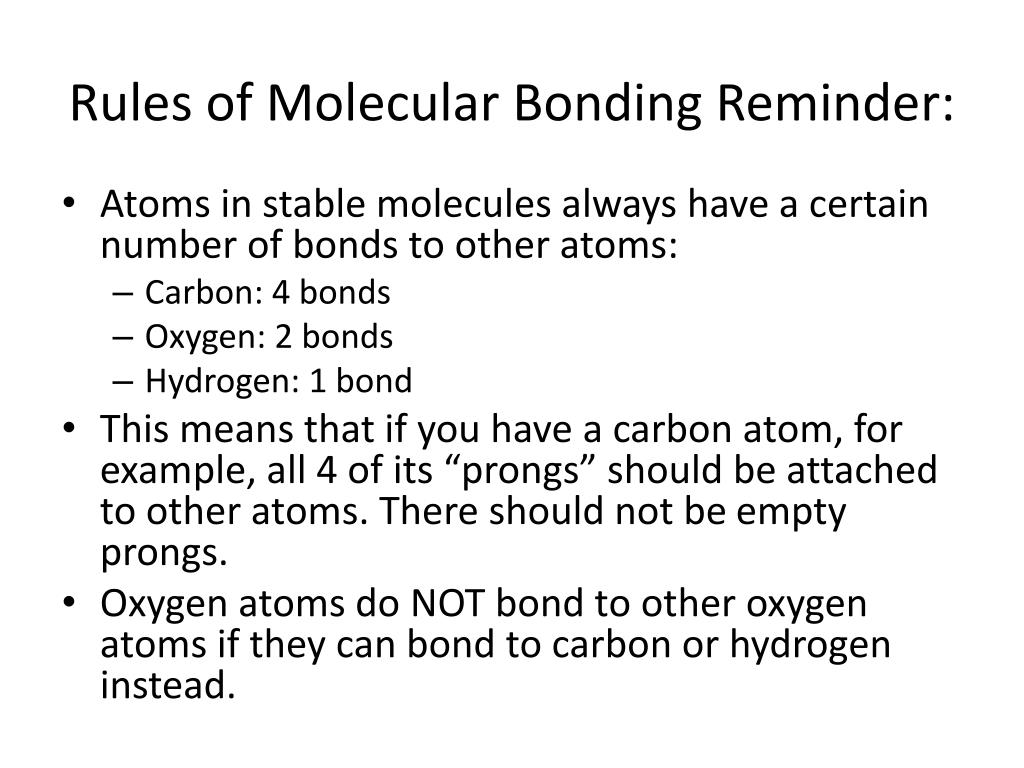 Rules of Molecular Bonding Reminder:

• Atoms in stable molecules always have a certain number of bonds to other atoms:
– Carbon: 4 bonds
– Oxygen: 2 bonds
– Hydrogen: 1 bond
• This means that if you have a carbon atom, for example, all 4 of its “prongs” should be attached to other atoms. There should not be empty prongs.
• Oxygen atoms do NOT bond to other oxygen atoms if they can bond to carbon or hydrogen instead.